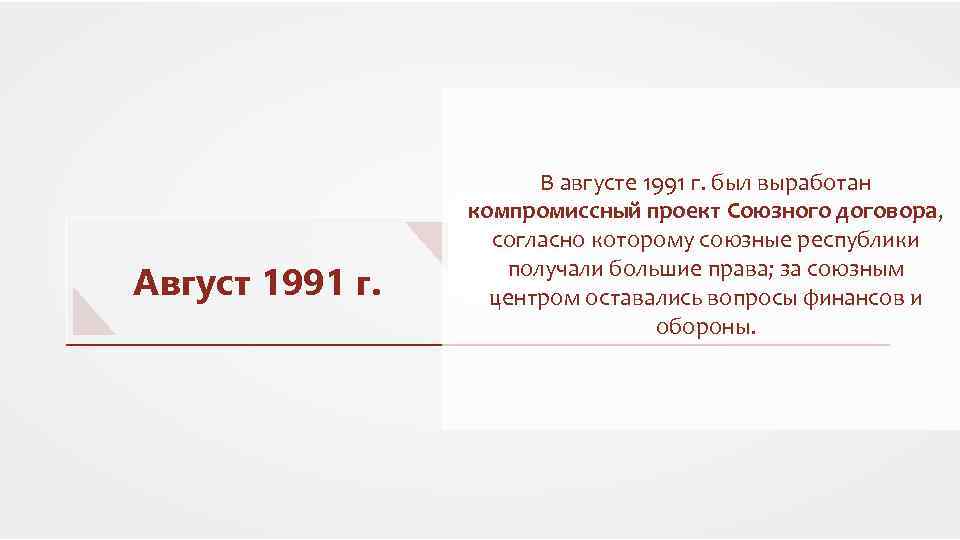 Август 1991 г.

В августе 1991 г. был выработан компромиссный проект Союзного договора, согласно которому союзные республики получали большие права; за союзным центром оставались вопросы финансов и обороны.